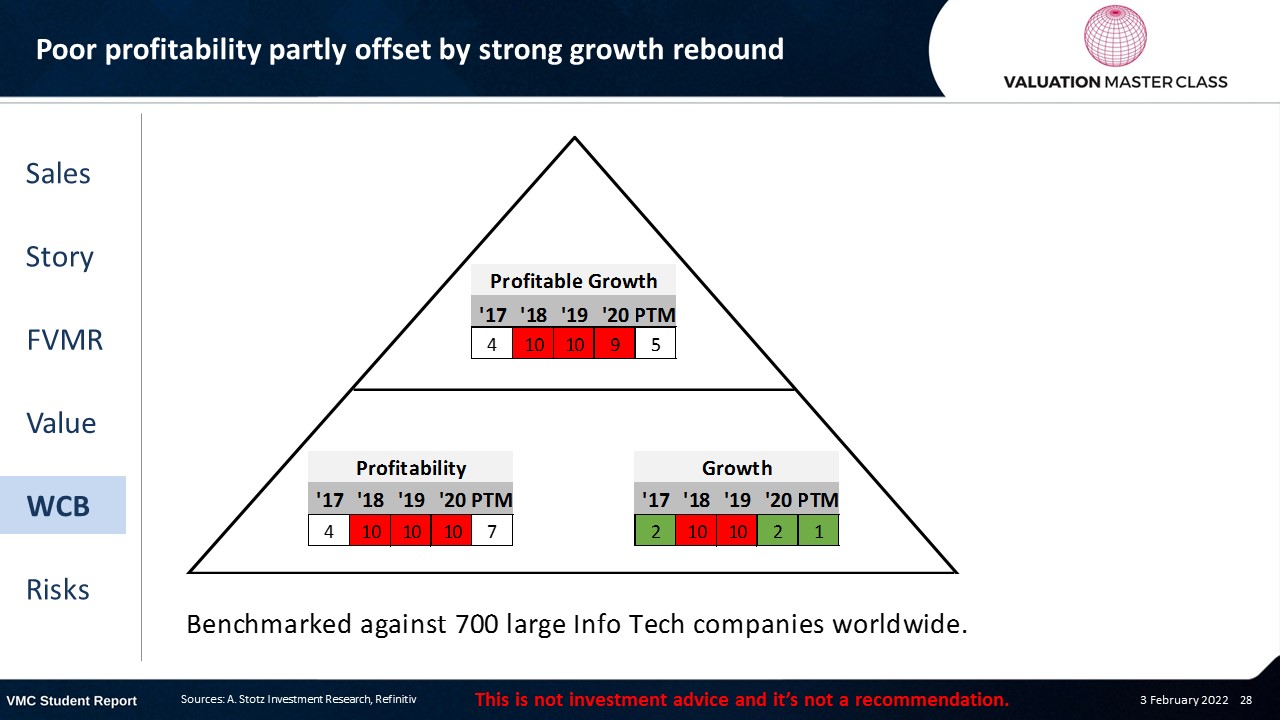 Poor profitability partly offset by strong growth rebound

VALUATION MASTER CLASS

Sales

Story

FVMR

Value

WCB

Risks

Profitable Growth

| '17 | '18 | '19 | '20 | PTM |
|---|---|---|---|---|
| 4 | 10 | 10 | 9 | 5 |

Profitability

| '17 | '18 | '19 | '20 | PTM |
|---|---|---|---|---|
| 4 | 10 | 10 | 10 | 7 |

Growth

| '17 | '18 | '19 | '20 | PTM |
|---|---|---|---|---|
| 2 | 10 | 10 | 2 | 1 |

Benchmarked against 700 large Info Tech companies worldwide.

VMC Student Report Sources: A. Stotz Investment Research, Refinitiv This is not investment advice and it's not a recommendation. 3 February 2022 28